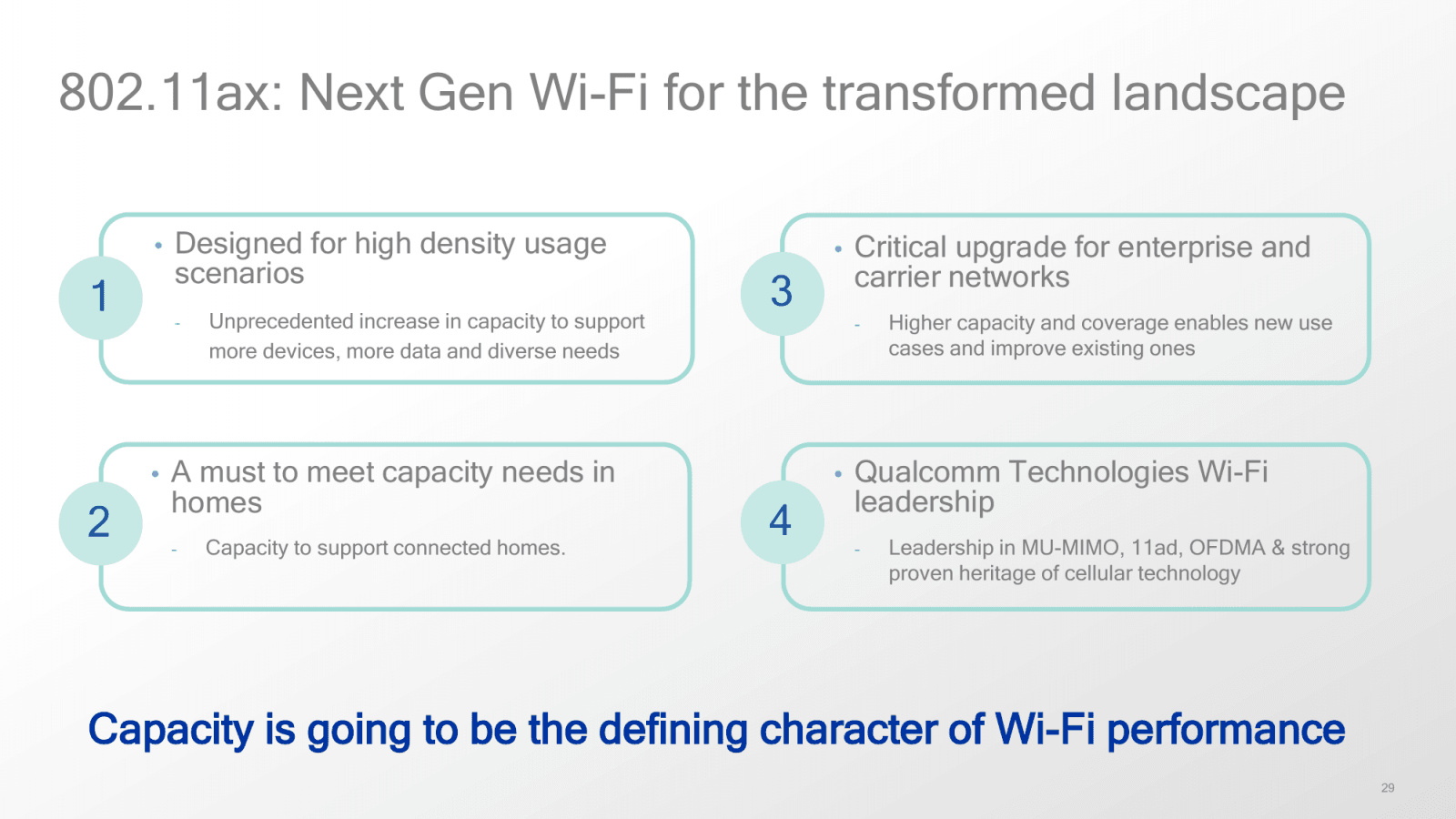 802.11ax: Next Gen Wi-Fi for the transformed landscape

1

• Designed for high density usage scenarios

- Unprecedented increase in capacity to support more devices, more data and diverse needs

2

• A must to meet capacity needs in homes

- Capacity to support connected homes.

3

• Critical upgrade for enterprise and carrier networks

- Higher capacity and coverage enables new use cases and improve existing ones

4

• Qualcomm Technologies Wi-Fi leadership

- Leadership in MU-MIMO, 11ad, OFDMA & strong proven heritage of cellular technology

Capacity is going to be the defining character of Wi-Fi performance

29